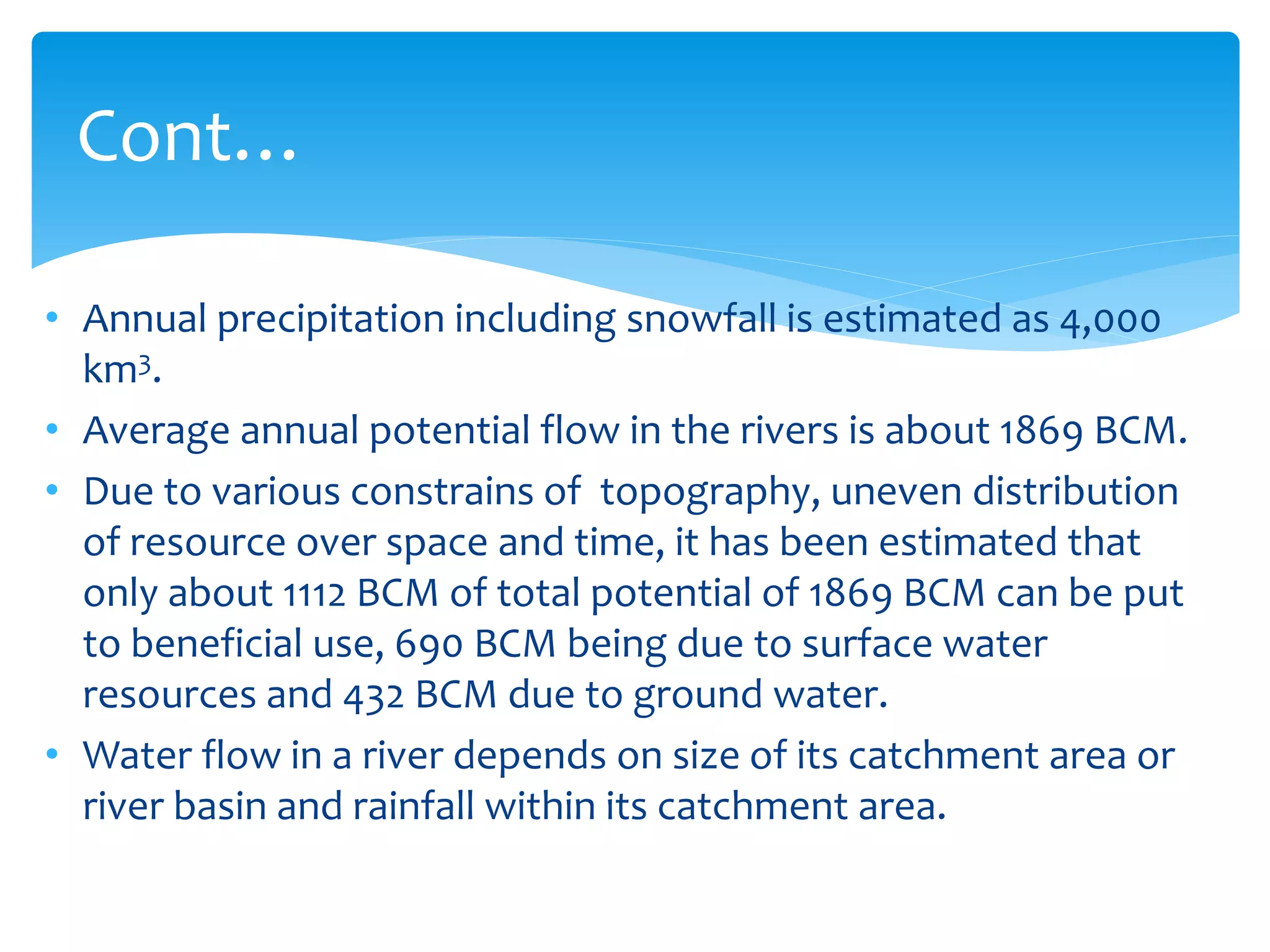 Cont…

• Annual precipitation including snowfall is estimated as 4,000 $km^3$.
• Average annual potential flow in the rivers is about 1869 BCM.
• Due to various constrains of topography, uneven distribution of resource over space and time, it has been estimated that only about 1112 BCM of total potential of 1869 BCM can be put to beneficial use, 690 BCM being due to surface water resources and 432 BCM due to ground water.
• Water flow in a river depends on size of its catchment area or river basin and rainfall within its catchment area.